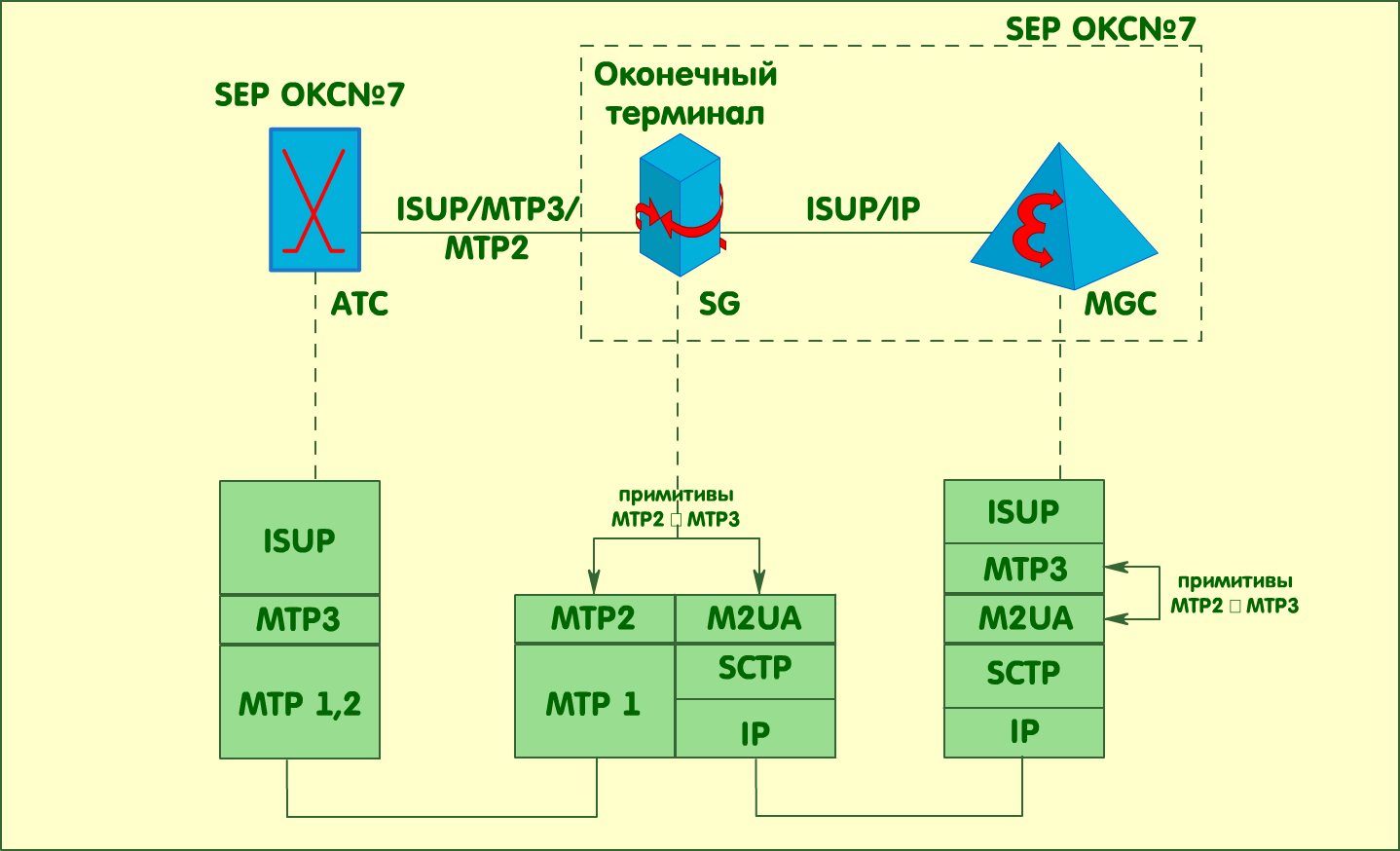 SEP ОКС№7

SEP ОКС№7

Оконечный терминал

ISUP/MTP3/ MTP2

ISUP/IP

АТС

SG

MGC

примитивы MTP2 □ MTP3

ISUP
MTP3
MTP 1,2

MTP2
MTP 1

M2UA
SCTP
IP

ISUP
MTP3
M2UA
SCTP
IP

примитивы MTP2 □ MTP3